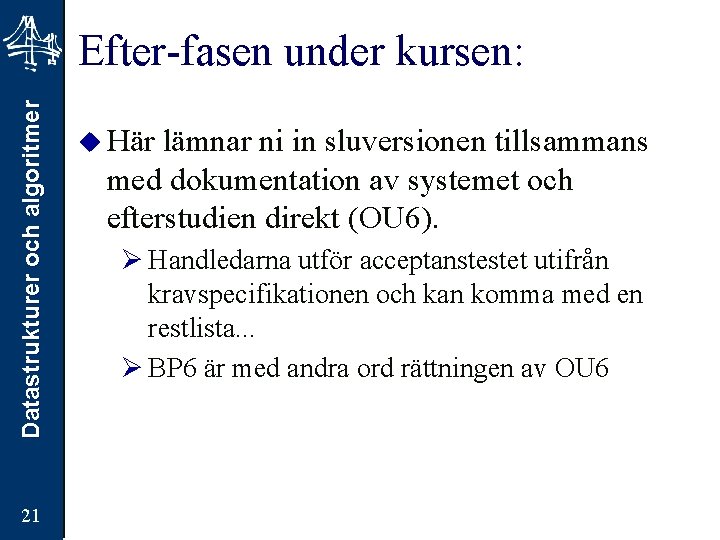 Datastrukturer och algoritmer

Efter-fasen under kursen:

Här lämnar ni in sluversionen tillsammans med dokumentation av systemet och efterstudien direkt (OU6).

Handledarna utför acceptanstestet utifrån kravspecifikationen och kan komma med en restlista...

BP6 är med andra ord rättningen av OU6

21